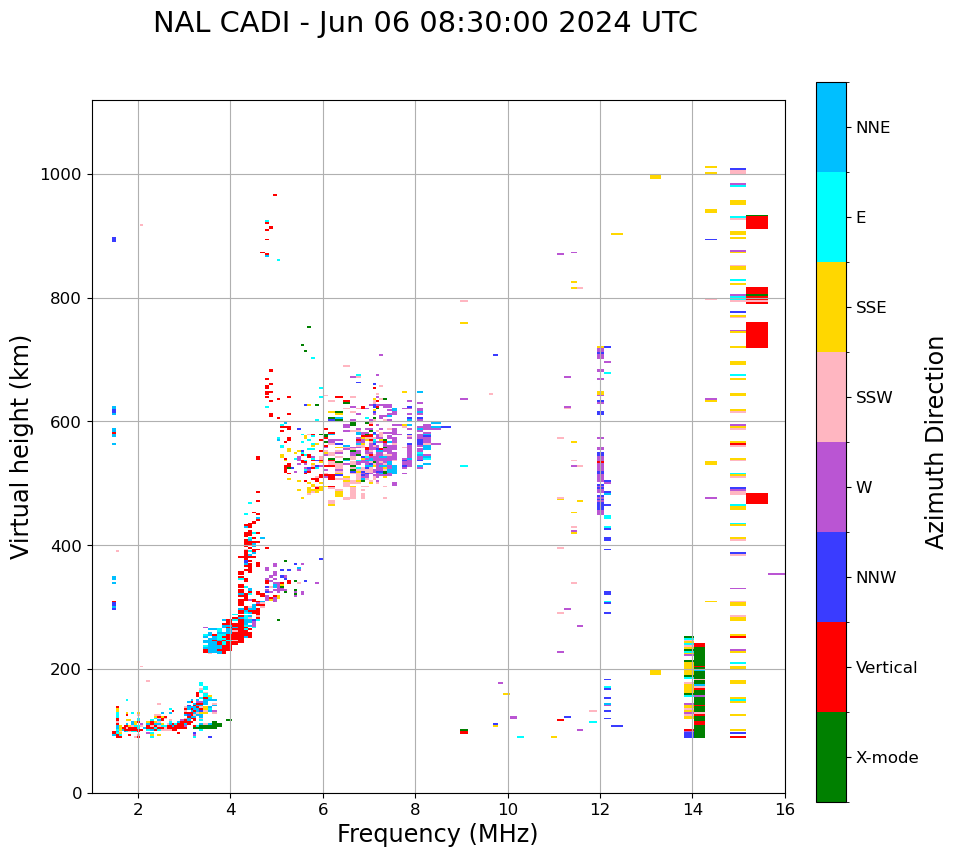 NAL CADI - Jun 06 08:30:00 2024 UTC

Virtual height (km)

1000
800
600
400
200
0

2
4
6
8
10
12
14
16

Frequency (MHz)

NNE
E
SSE
SSW
W
NNW
Vertical
X-mode

Azimuth Direction